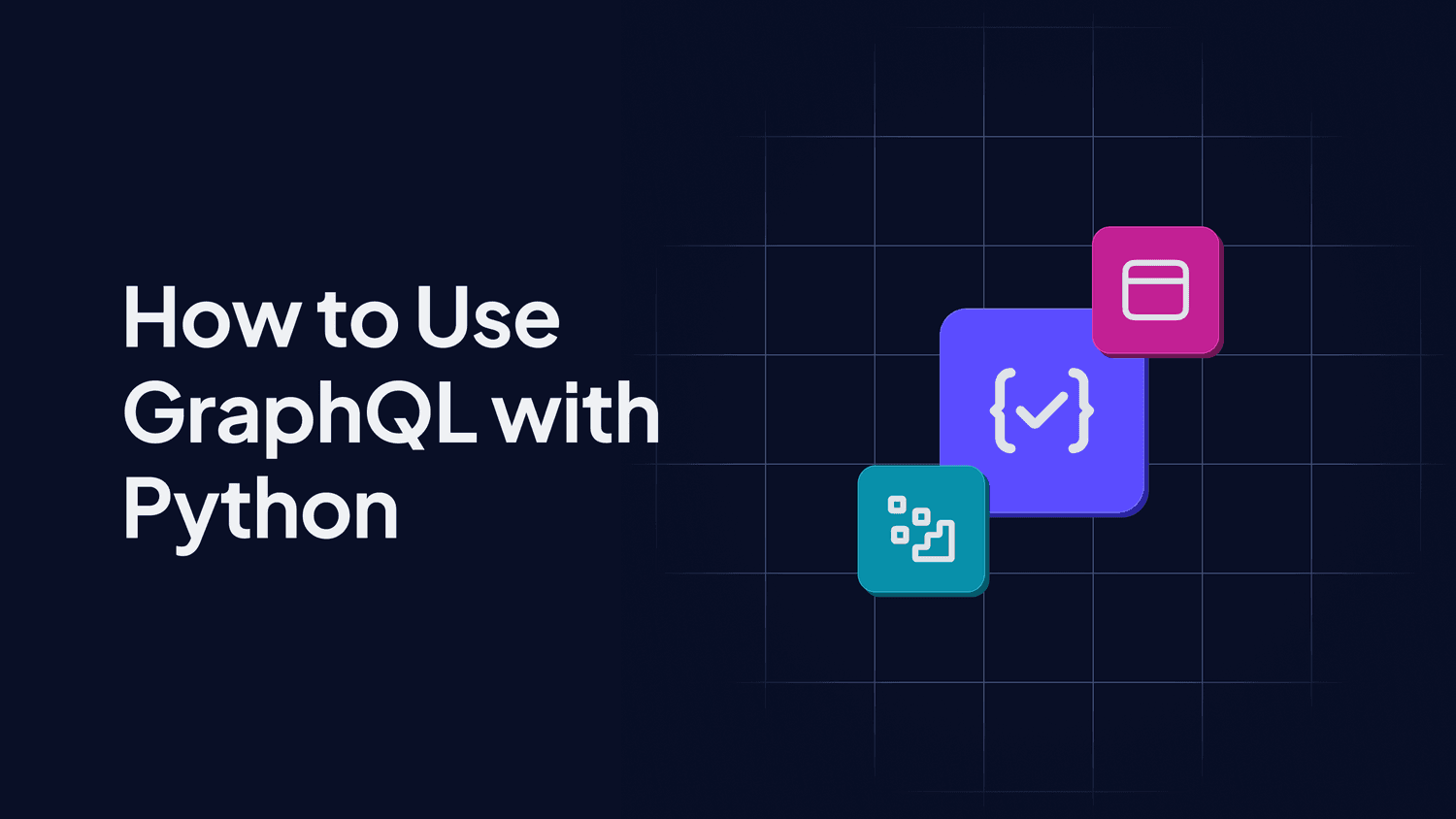 How to Use GraphQL with Python